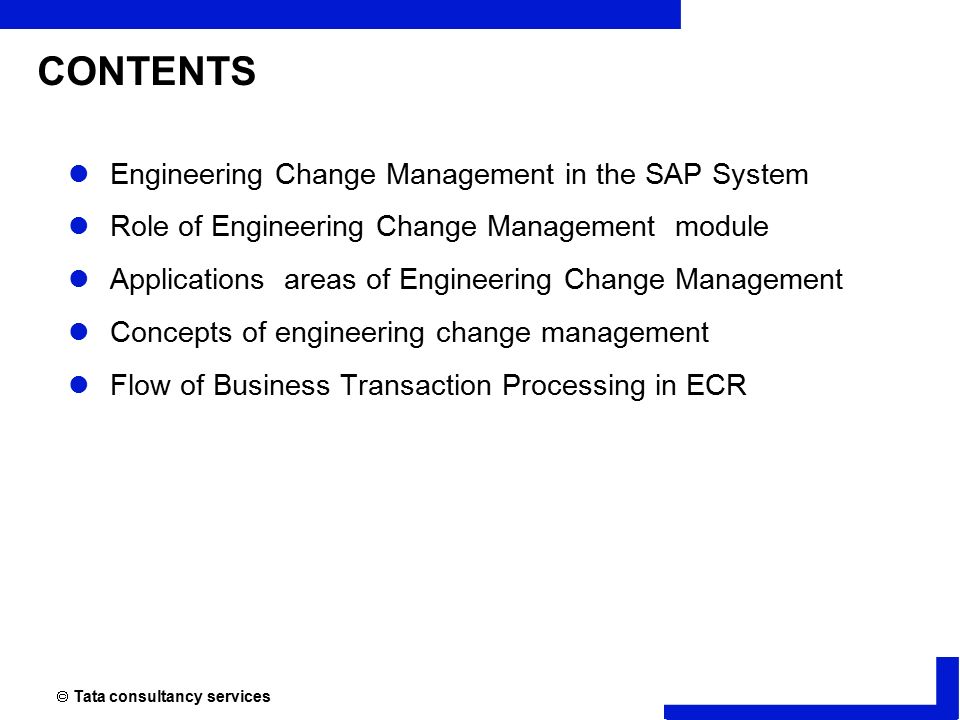 CONTENTS

- Engineering Change Management in the SAP System
- Role of Engineering Change Management module
- Applications areas of Engineering Change Management
- Concepts of engineering change management
- Flow of Business Transaction Processing in ECR

© Tata consultancy services